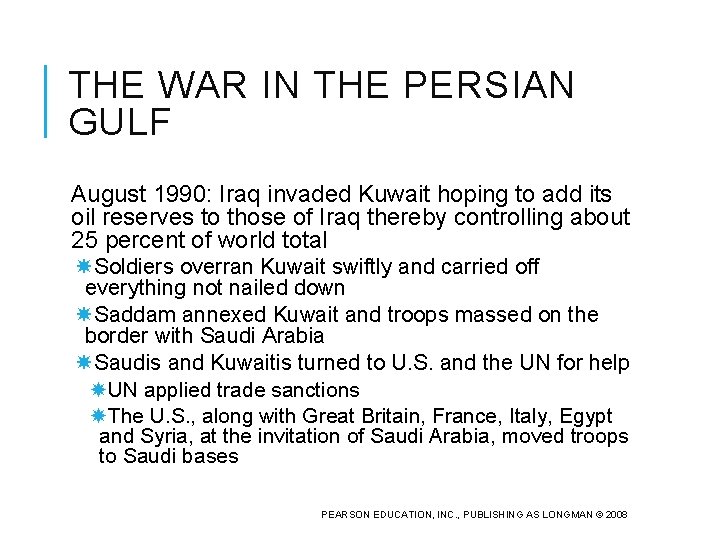 THE WAR IN THE PERSIAN GULF

August 1990: Iraq invaded Kuwait hoping to add its oil reserves to those of Iraq thereby controlling about 25 percent of world total

Soldiers overran Kuwait swiftly and carried off everything not nailed down

Saddam annexed Kuwait and troops massed on the border with Saudi Arabia

Saudis and Kuwaitis turned to U.S. and the UN for help

UN applied trade sanctions

The U.S., along with Great Britain, France, Italy, Egypt and Syria, at the invitation of Saudi Arabia, moved troops to Saudi bases

PEARSON EDUCATION, INC., PUBLISHING AS LONGMAN © 2008